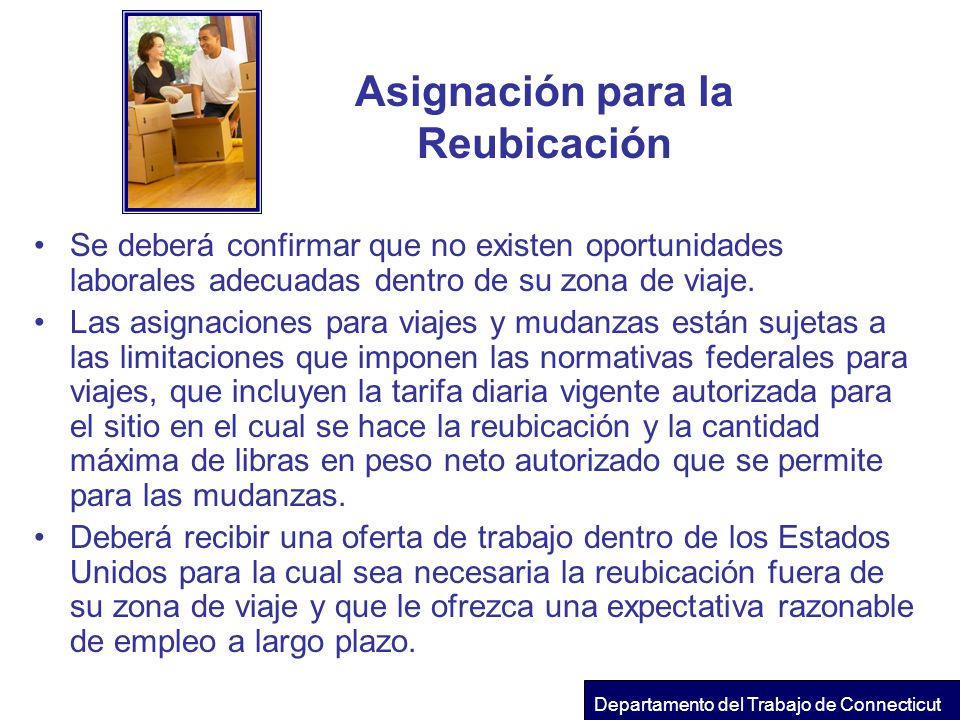 Asignación para la Reubicación

• Se deberá confirmar que no existen oportunidades laborales adecuadas dentro de su zona de viaje.

• Las asignaciones para viajes y mudanzas están sujetas a las limitaciones que imponen las normativas federales para viajes, que incluyen la tarifa diaria vigente autorizada para el sitio en el cual se hace la reubicación y la cantidad máxima de libras en peso neto autorizado que se permite para las mudanzas.

• Deberá recibir una oferta de trabajo dentro de los Estados Unidos para la cual sea necesaria la reubicación fuera de su zona de viaje y que le ofrezca una expectativa razonable de empleo a largo plazo.

Departamento del Trabajo de Connecticut